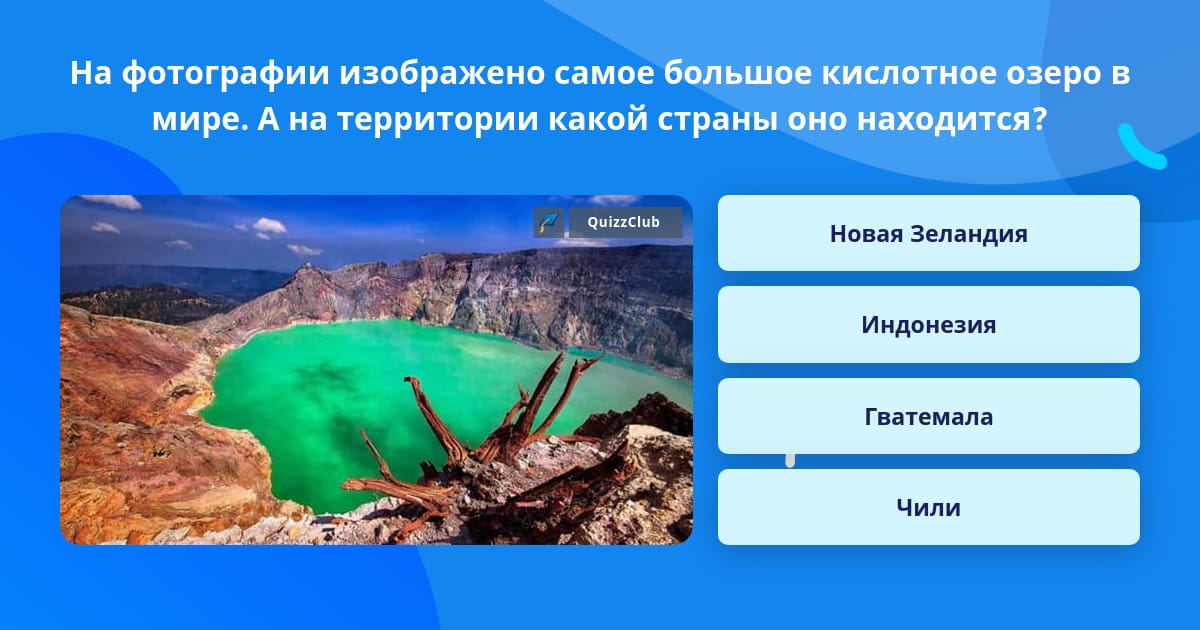 На фотографии изображено самое большое кислотное озеро в мире. А на территории какой страны оно находится?

QuizzClub

Новая Зеландия

Индонезия

Гватемала

Чили